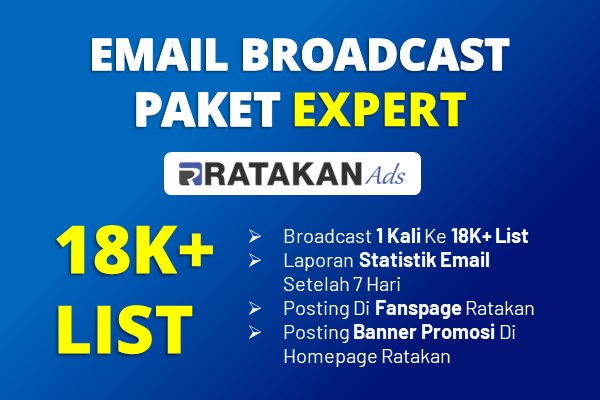 EMAIL BROADCAST
PAKET EXPERT

RATAKAN Ads

18K+
LIST

➢ Broadcast 1 Kali Ke 18K+ List
➢ Laporan Statistik Email Setelah 7 Hari
➢ Posting Di Fanspage Ratakan
➢ Posting Banner Promosi Di Homepage Ratakan